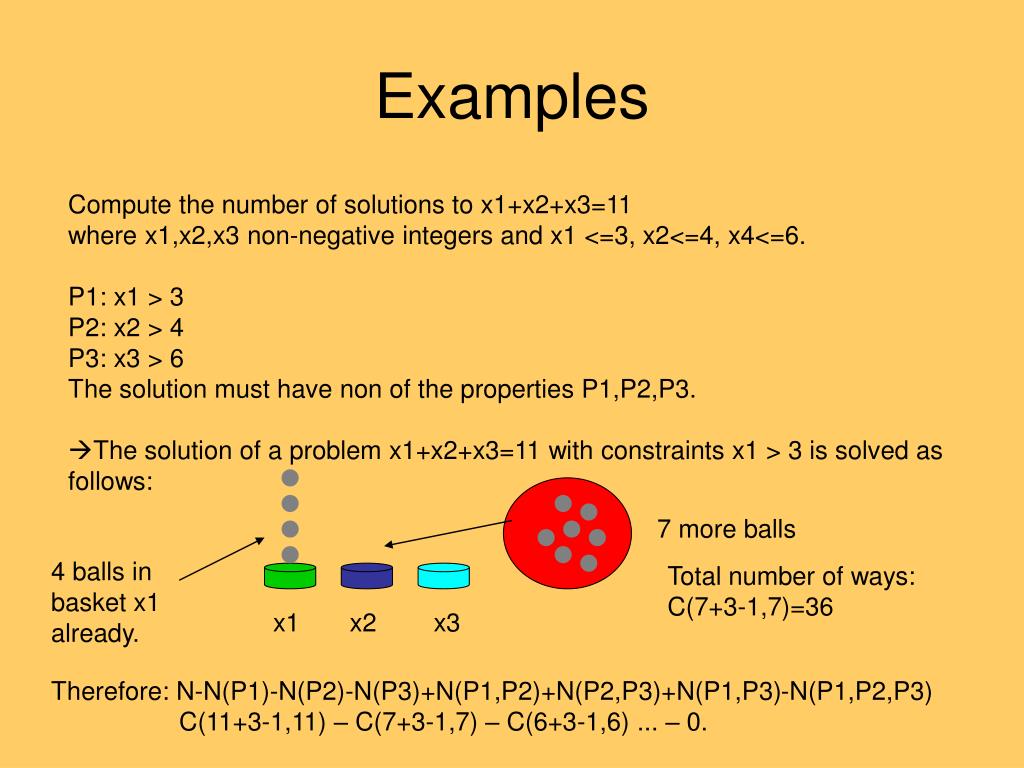 Examples

Compute the number of solutions to x1+x2+x3=11
where x1,x2,x3 non-negative integers and x1 <=3, x2<=4, x4<=6.

P1: x1 > 3
P2: x2 > 4
P3: x3 > 6
The solution must have non of the properties P1,P2,P3.

→The solution of a problem x1+x2+x3=11 with constraints x1 > 3 is solved as follows:

4 balls in basket x1 already.

x1 x2 x3

7 more balls

Total number of ways:
C(7+3-1,7)=36

Therefore: N-N(P1)-N(P2)-N(P3)+N(P1,P2)+N(P2,P3)+N(P1,P3)-N(P1,P2,P3)
C(11+3-1,11) – C(7+3-1,7) – C(6+3-1,6) ... – 0.